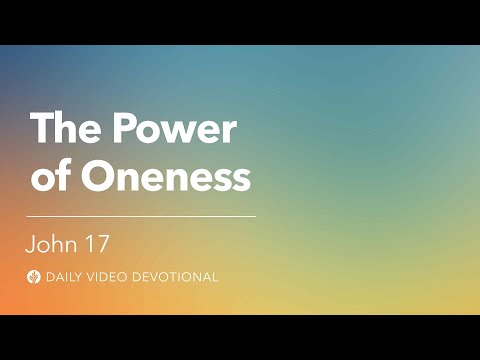 The Power of Oneness

John 17

DAILY VIDEO DEVOTIONAL